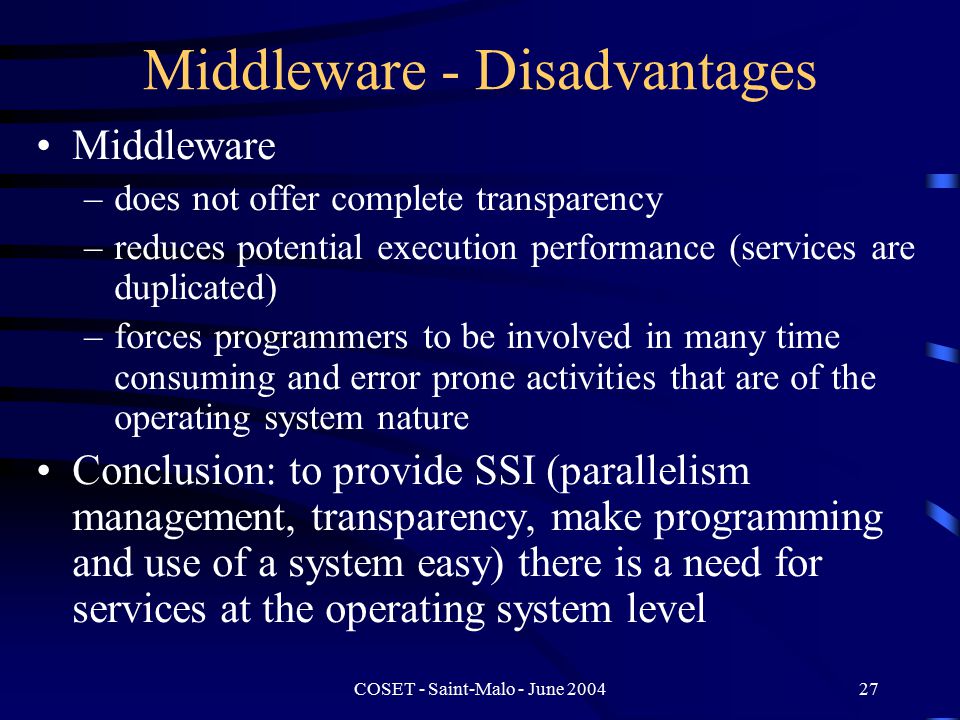 Middleware - Disadvantages

• Middleware
– does not offer complete transparency
– reduces potential execution performance (services are duplicated)
– forces programmers to be involved in many time consuming and error prone activities that are of the operating system nature

• Conclusion: to provide SSI (parallelism management, transparency, make programming and use of a system easy) there is a need for services at the operating system level

COSET - Saint-Malo - June 2004

27